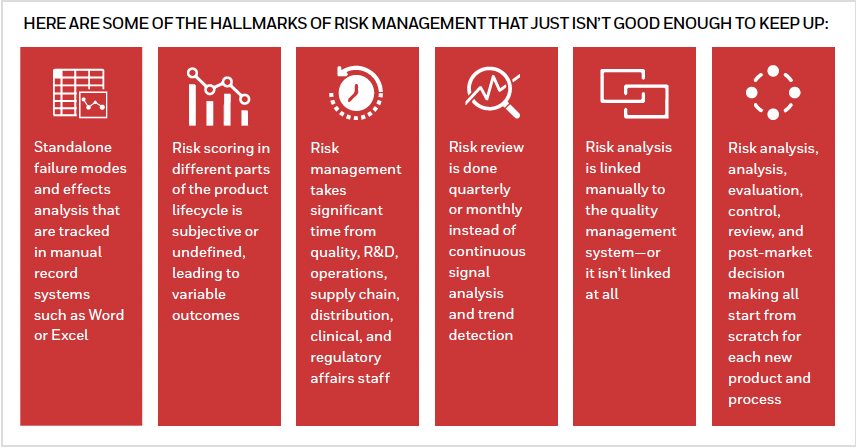 HERE ARE SOME OF THE HALLMARKS OF RISK MANAGEMENT THAT JUST ISN'T GOOD ENOUGH TO KEEP UP:

Standalone failure modes and effects analysis that are tracked in manual record systems such as Word or Excel

Risk scoring in different parts of the product lifecycle is subjective or undefined, leading to variable outcomes

Risk management takes significant time from quality, R&D, operations, supply chain, distribution, clinical, and regulatory affairs staff

Risk review is done quarterly or monthly instead of continuous signal analysis and trend detection

Risk analysis is linked manually to the quality management system—or it isn't linked at all

Risk analysis, analysis, evaluation, control, review, and post-market decision making all start from scratch for each new product and process